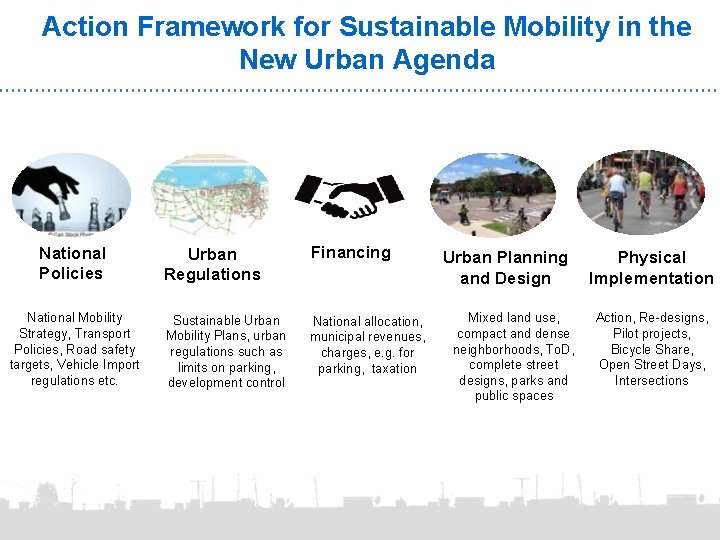 Action Framework for Sustainable Mobility in the New Urban Agenda

National Policies

National Mobility Strategy, Transport Policies, Road safety targets, Vehicle Import regulations etc.

Urban Regulations

Sustainable Urban Mobility Plans, urban regulations such as limits on parking, development control

Financing

National allocation, municipal revenues, charges, e.g. for parking, taxation

Urban Planning and Design

Mixed land use, compact and dense neighborhoods, ToD, complete street designs, parks and public spaces

Physical Implementation

Action, Re-designs, Pilot projects, Bicycle Share, Open Street Days, Intersections